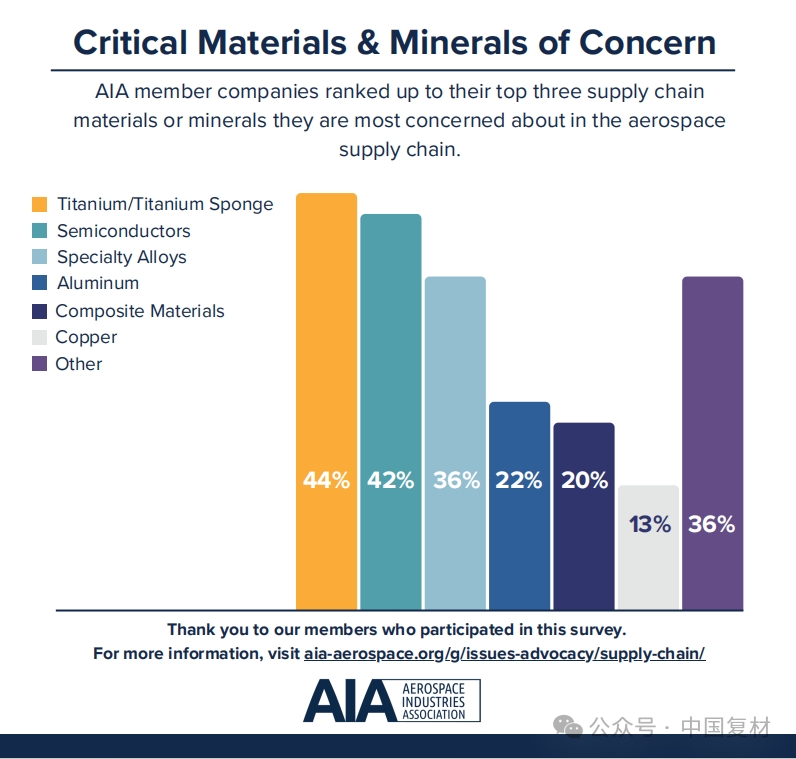 Critical Materials & Minerals of Concern

AIA member companies ranked up to their top three supply chain materials or minerals they are most concerned about in the aerospace supply chain.

Titanium/Titanium Sponge
Semiconductors
Specialty Alloys
Aluminum
Composite Materials
Copper
Other

44%
42%
36%
22%
20%
13%
36%

Thank you to our members who participated in this survey.
For more information, visit aia-aerospace.org/g/issues-advocacy/supply-chain/

AIA AEROSPACE INDUSTRIES ASSOCIATION

公众号 · 中国复材